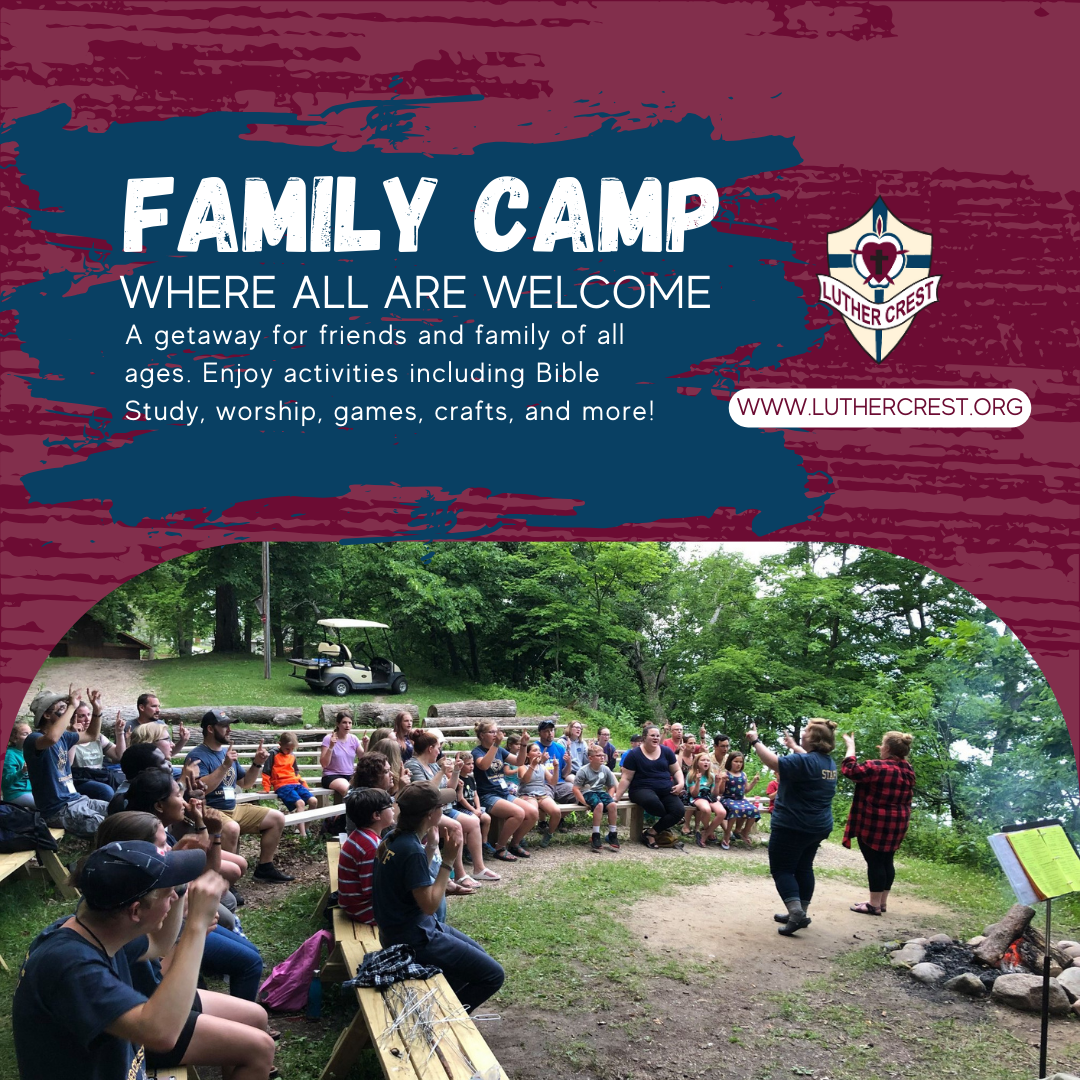 FAMILY CAMP

WHERE ALL ARE WELCOME

A getaway for friends and family of all ages. Enjoy activities including Bible Study, worship, games, crafts, and more!

LUTHER CREST

WWW.LUTHERCREST.ORG